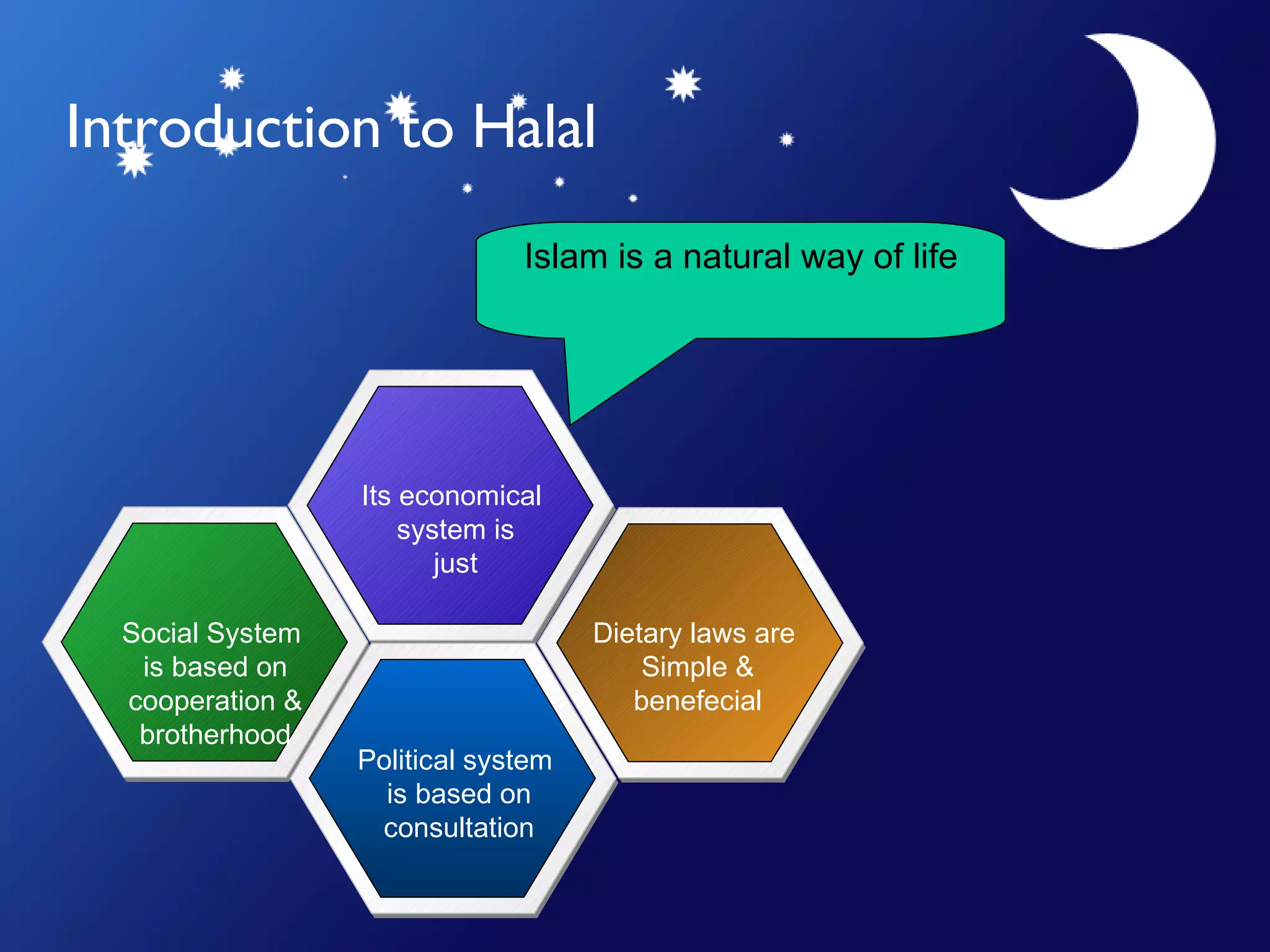 Introduction to Halal

Islam is a natural way of life

Its economical system is just

Social System is based on cooperation & brotherhood

Dietary laws are Simple & benefecial

Political system is based on consultation